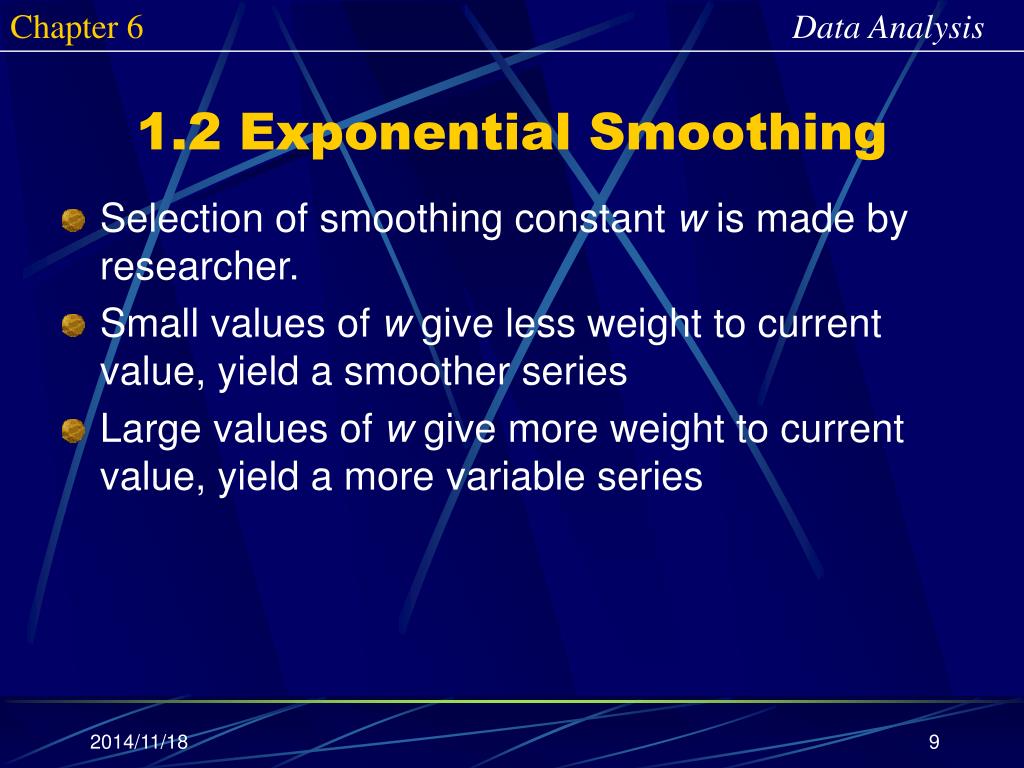 Chapter 6

Data Analysis

1.2 Exponential Smoothing

Selection of smoothing constant $w$ is made by researcher.

Small values of $w$ give less weight to current value, yield a smoother series

Large values of $w$ give more weight to current value, yield a more variable series

2014/11/18

9